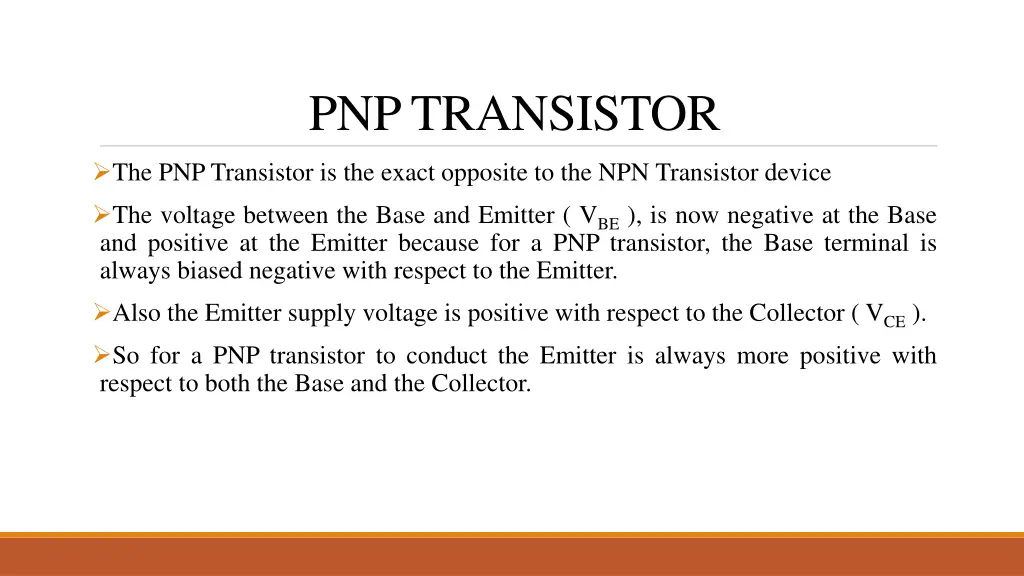 PNP TRANSISTOR

➢The PNP Transistor is the exact opposite to the NPN Transistor device

➢The voltage between the Base and Emitter ( $V_{BE}$ ), is now negative at the Base and positive at the Emitter because for a PNP transistor, the Base terminal is always biased negative with respect to the Emitter.

➢Also the Emitter supply voltage is positive with respect to the Collector ( $V_{CE}$ ).

➢So for a PNP transistor to conduct the Emitter is always more positive with respect to both the Base and the Collector.